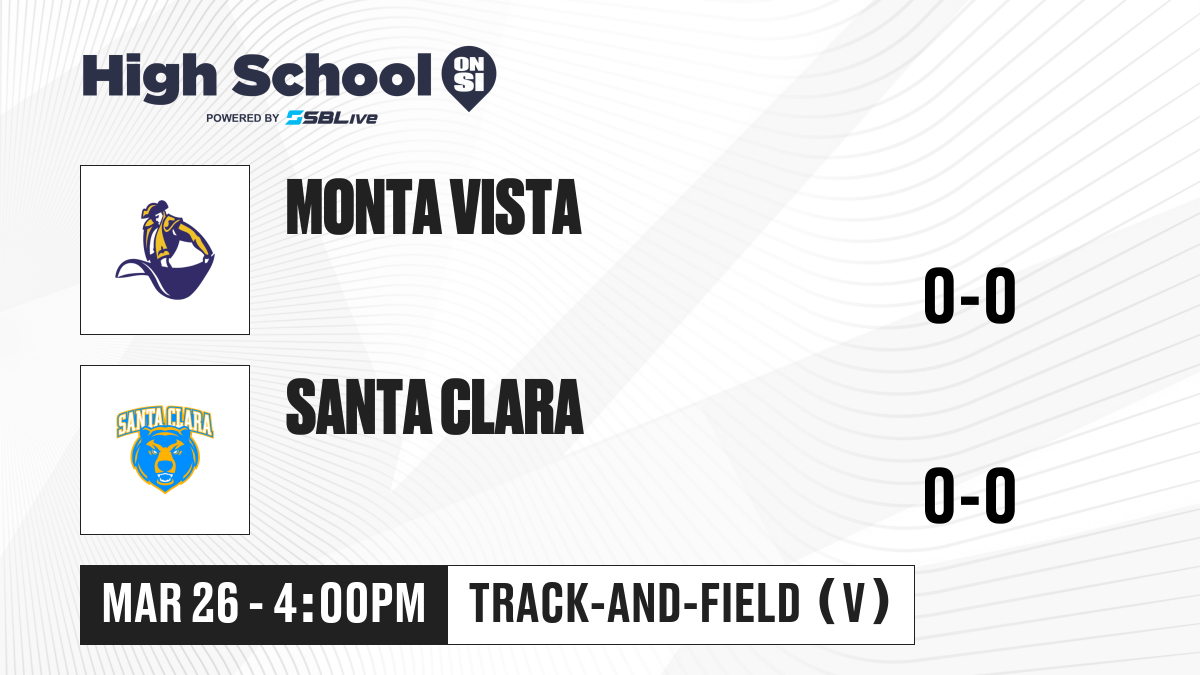 High School ON SI
POWERED BY SBLive

MONTA VISTA

0-0

SANTA CLARA

SANTA CLARA

0-0

MAR 26 - 4:00PM

TRACK-AND-FIELD (V)